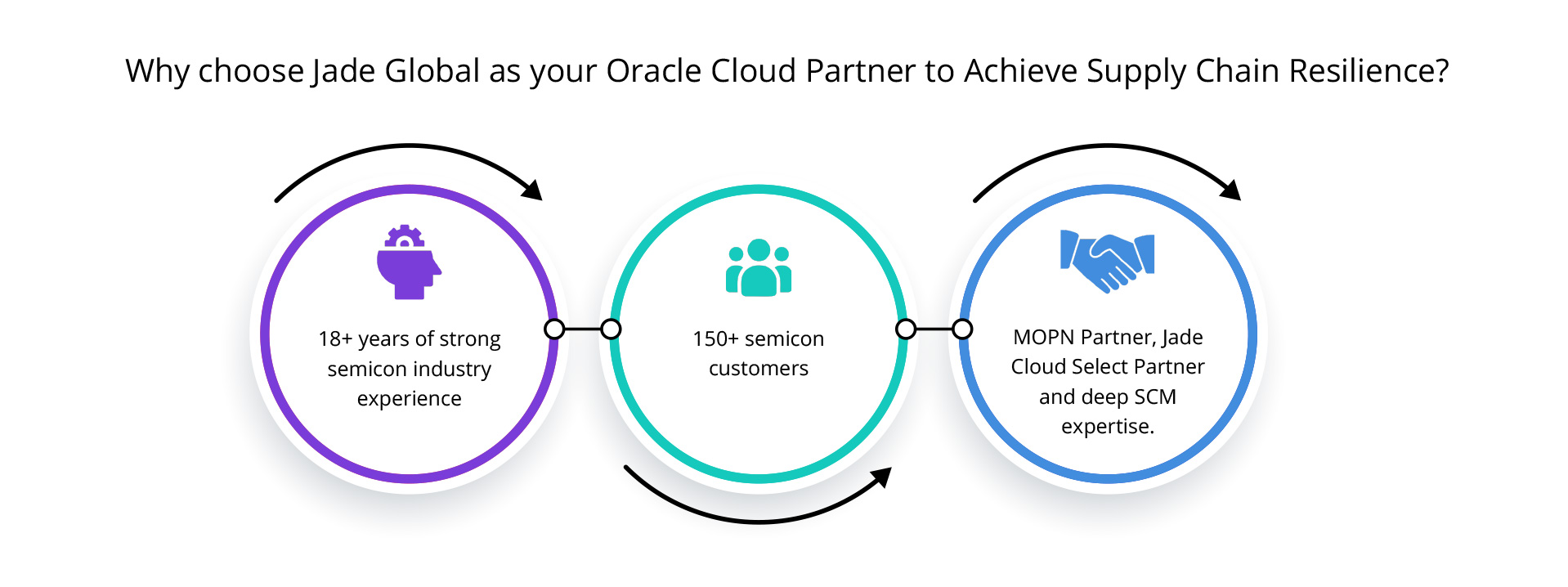 Why choose Jade Global as your Oracle Cloud Partner to Achieve Supply Chain Resilience?

18+ years of strong semicon industry experience

150+ semicon customers

MOPN Partner, Jade Cloud Select Partner and deep SCM expertise.